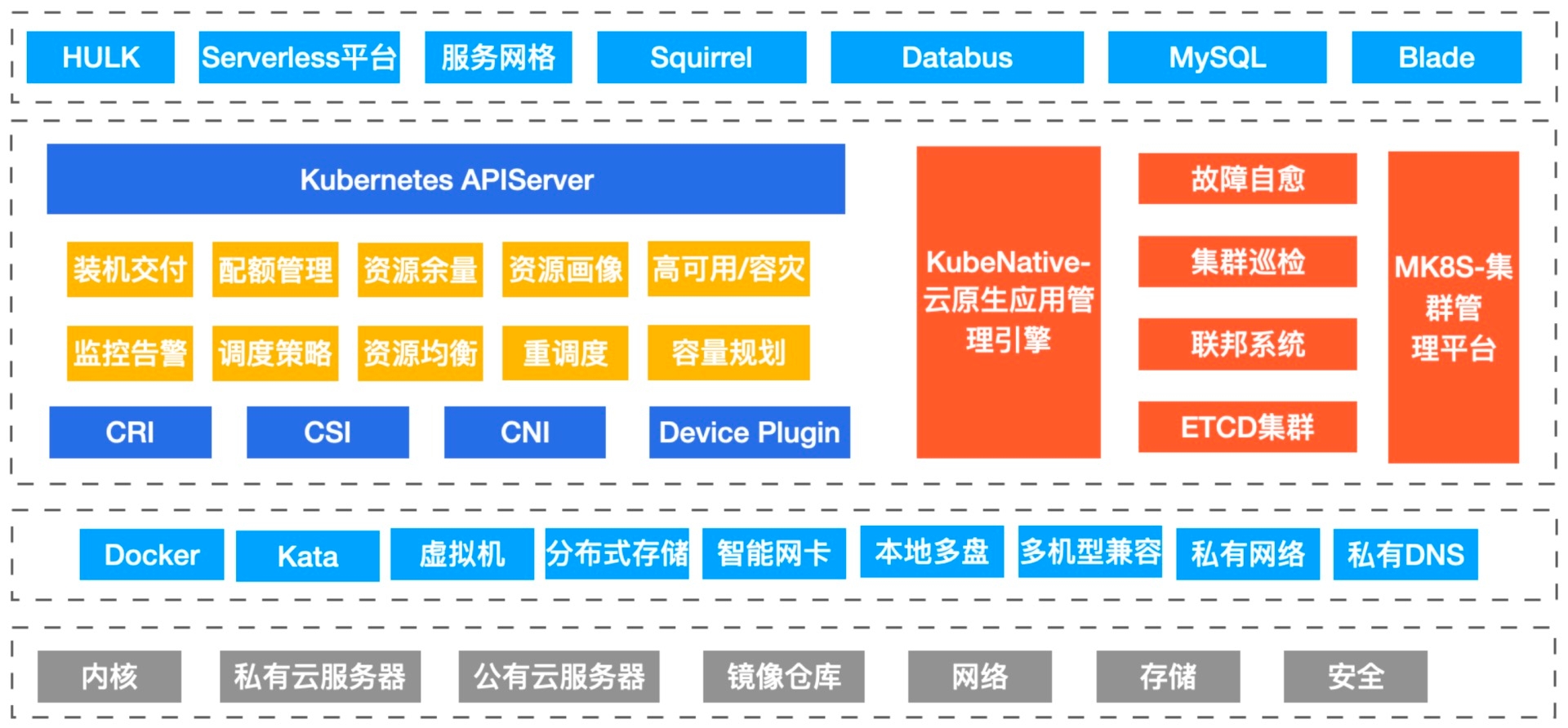 HULK Serverless平台 服务网格 Squirrel Databus MySQL Blade

Kubernetes APIServer

装机交付 配额管理 资源余量 资源画像 高可用/容灾

监控告警 调度策略 资源均衡 重调度 容量规划

CRI CSI CNI Device Plugin

KubeNative-云原生应用管理引擎

故障自愈

集群巡检

联邦系统

ETCD集群

MK8S-集群管理平台

Docker Kata 虚拟机 分布式存储 智能网卡 本地多盘 多机型兼容 私有网络 私有DNS

内核 私有云服务器 公有云服务器 镜像仓库 网络 存储 安全